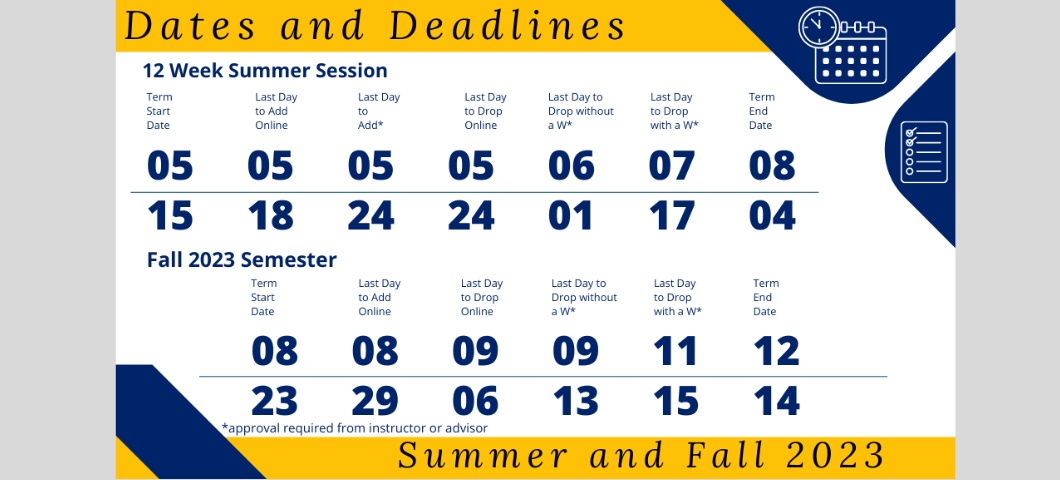 Dates and Deadlines

12 Week Summer Session

| Term Start Date | Last Day to Add Online | Last Day to Add* | Last Day to Drop Online | Last Day to Drop without a W* | Last Day to Drop with a W* | Term End Date |
|---|---|---|---|---|---|---|
| 05 | 05 | 05 | 05 | 06 | 07 | 08 |
| 15 | 18 | 24 | 24 | 01 | 17 | 04 |

Fall 2023 Semester

| Term Start Date | Last Day to Add Online | Last Day to Drop Online | Last Day to Drop without a W* | Last Day to Drop with a W* | Term End Date |
|---|---|---|---|---|---|
| 08 | 08 | 09 | 09 | 11 | 12 |
| 23 | 29 | 06 | 13 | 15 | 14 |

*approval required from instructor or advisor

Summer and Fall 2023